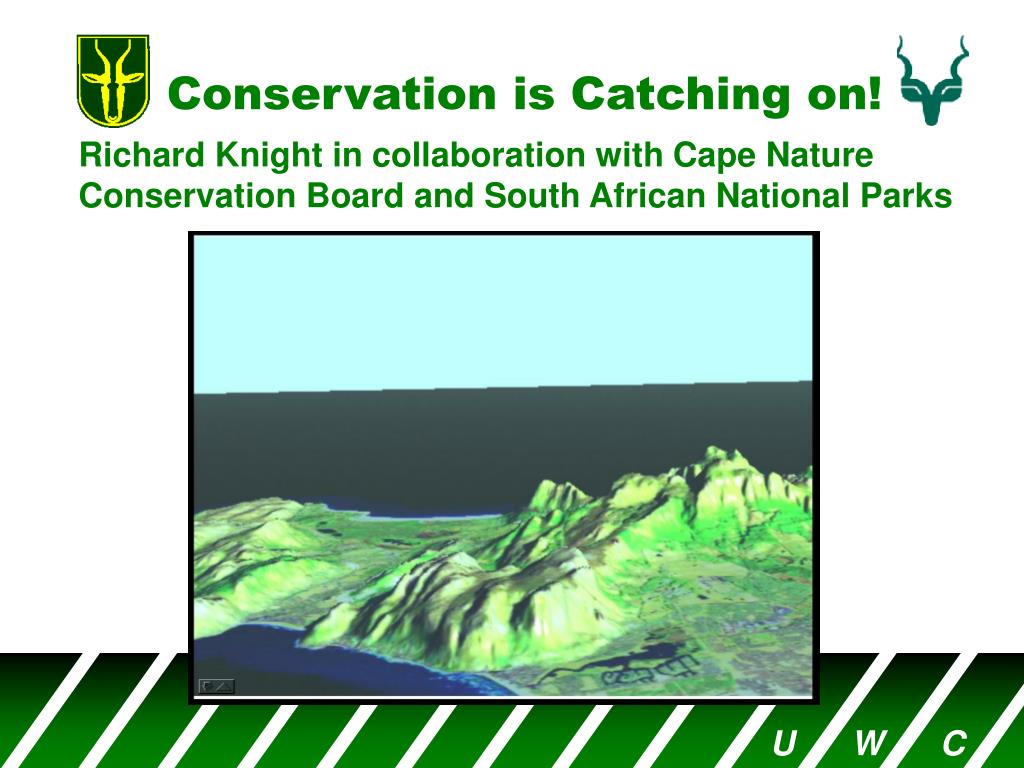 Conservation is Catching on!

Richard Knight in collaboration with Cape Nature Conservation Board and South African National Parks

U W C